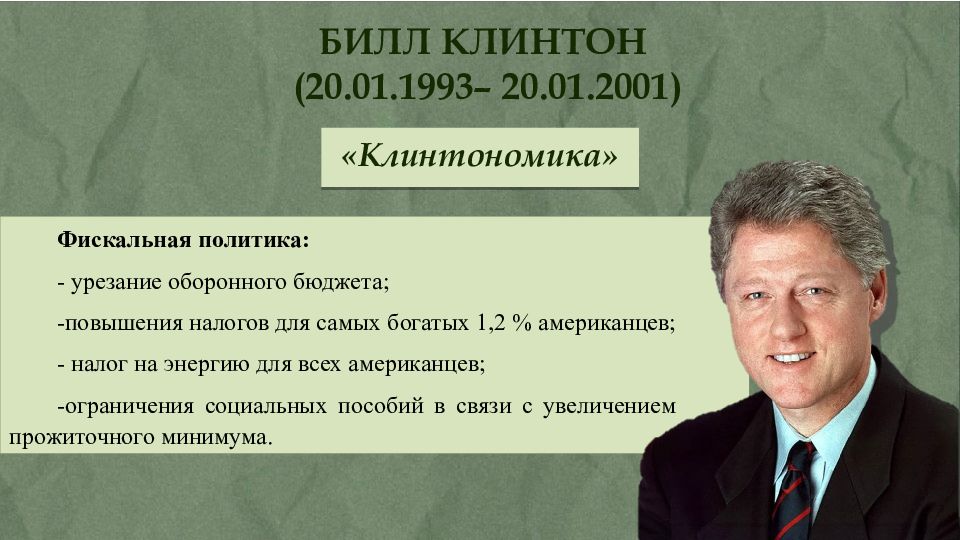 БИЛЛ КЛИНТОН
(20.01.1993– 20.01.2001)

«Клинтономика»

Фискальная политика:

- урезание оборонного бюджета;

-повышения налогов для самых богатых 1,2 % американцев;

- налог на энергию для всех американцев;

-ограничения социальных пособий в связи с увеличением прожиточного минимума.